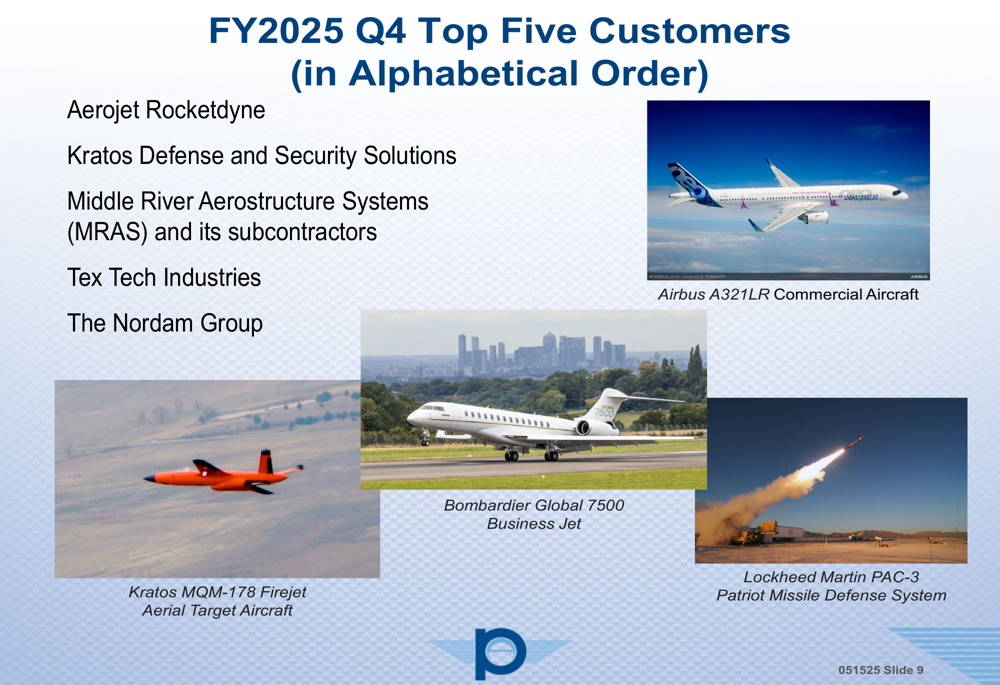 FY2025 Q4 Top Five Customers
(in Alphabetical Order)

Aerojet Rocketdyne

Kratos Defense and Security Solutions

Middle River Aerostructure Systems (MRAS) and its subcontractors

Tex Tech Industries

The Nordam Group

Airbus A321LR Commercial Aircraft

Bombardier Global 7500
Business Jet

Kratos MQM-178 Firejet
Aerial Target Aircraft

Lockheed Martin PAC-3
Patriot Missile Defense System

051525 Slide 9